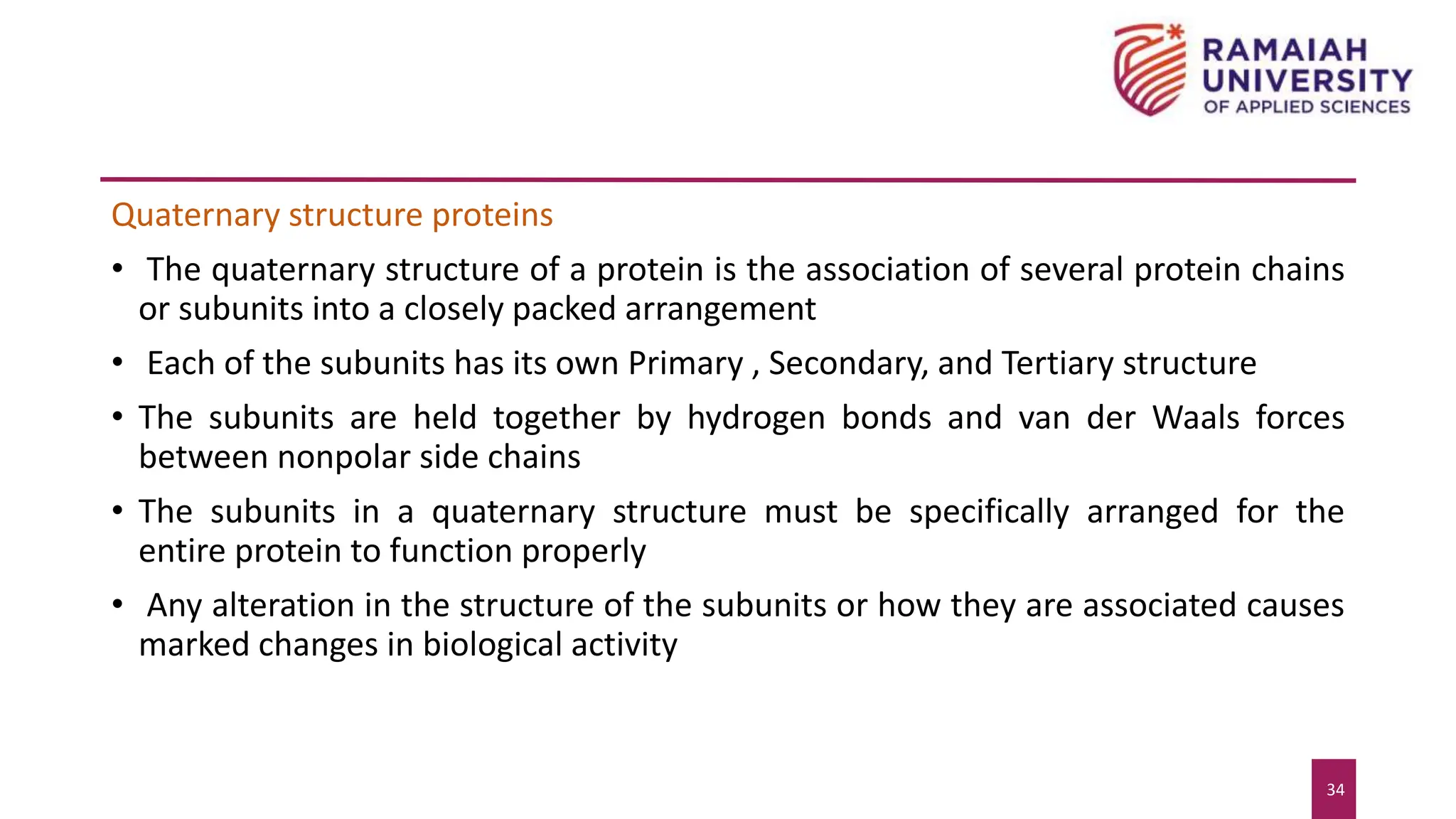 RAMAIAH UNIVERSITY OF APPLIED SCIENCES

Quaternary structure proteins

• The quaternary structure of a protein is the association of several protein chains or subunits into a closely packed arrangement

• Each of the subunits has its own Primary , Secondary, and Tertiary structure

• The subunits are held together by hydrogen bonds and van der Waals forces between nonpolar side chains

• The subunits in a quaternary structure must be specifically arranged for the entire protein to function properly

• Any alteration in the structure of the subunits or how they are associated causes marked changes in biological activity

34